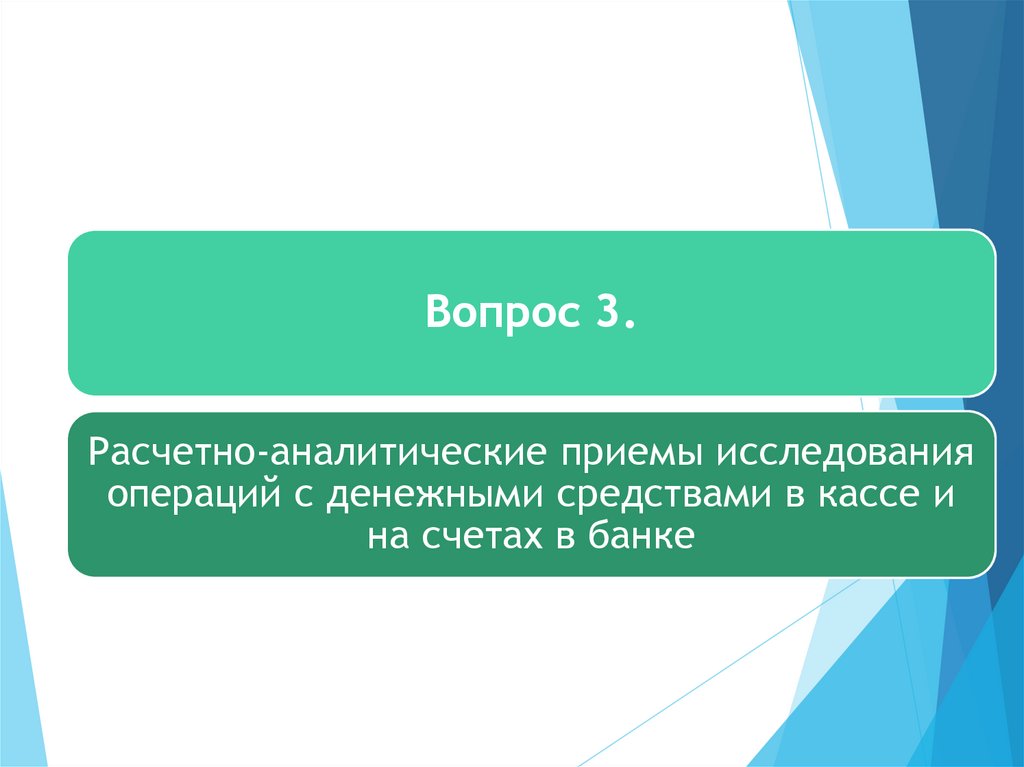 Вопрос 3.

Расчетно-аналитические приемы исследования операций с денежными средствами в кассе и на счетах в банке